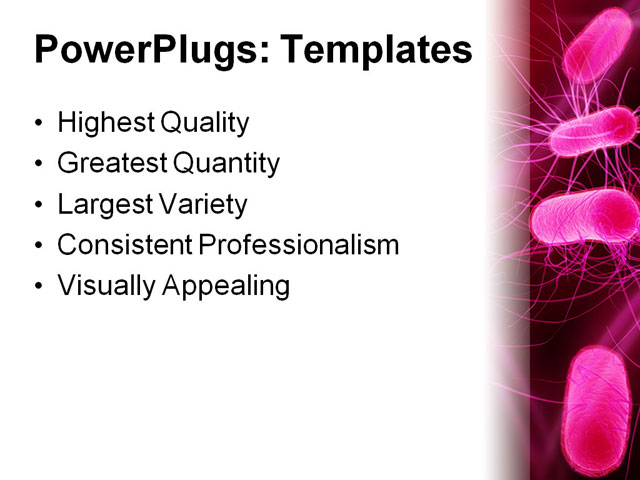 PowerPlugs: Templates

• Highest Quality
• Greatest Quantity
• Largest Variety
• Consistent Professionalism
• Visually Appealing